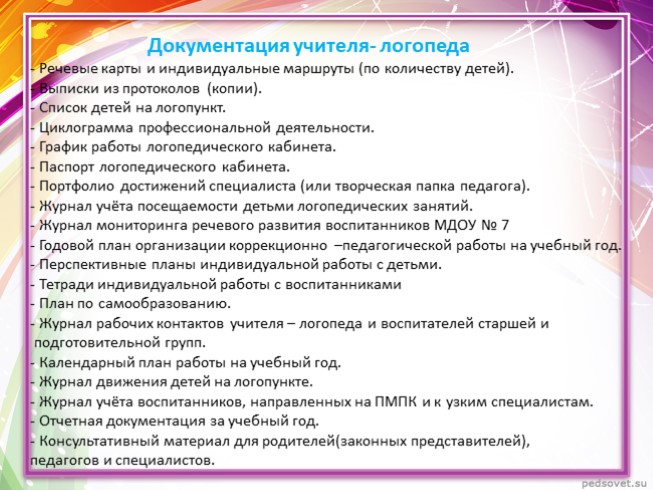 Документация учителя- логопеда

- Речевые карты и индивидуальные маршруты (по количеству детей).
- Выписки из протоколов (копии).
- Список детей на логопункт.
- Циклограмма профессиональной деятельности.
- График работы логопедического кабинета.
- Паспорт логопедического кабинета.
- Портфолио достижений специалиста (или творческая папка педагога).
- Журнал учёта посещаемости детьми логопедических занятий.
- Журнал мониторинга речевого развития воспитанников МДОУ № 7
- Годовой план организации коррекционно –педагогической работы на учебный год.
- Перспективные планы индивидуальной работы с детьми.
- Тетради индивидуальной работы с воспитанниками
- План по самообразованию.
- Журнал рабочих контактов учителя – логопеда и воспитателей старшей и подготовительной групп.
- Календарный план работы на учебный год.
- Журнал движения детей на логопункте.
- Журнал учёта воспитанников, направленных на ПМПК и к узким специалистам.
- Отчетная документация за учебный год.
- Консультативный материал для родителей(законных представителей), педагогов и специалистов.

pedsovet.su